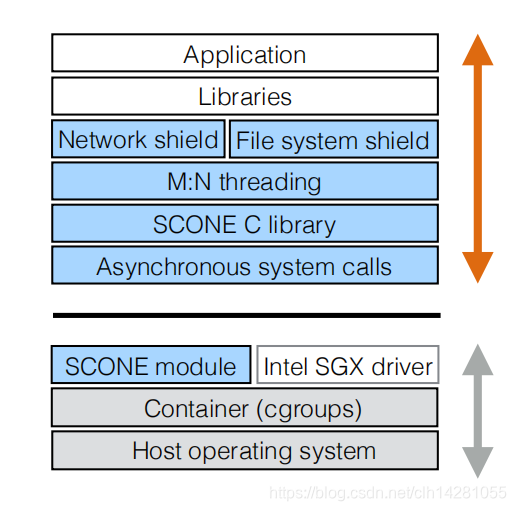 Application
Libraries
Network shield
File system shield
M:N threading
SCONE C library
Asynchronous system calls
SCONE module
Intel SGX driver
Container (cgroups)
Host operating system
https://blog.csdn.net/clh14281055